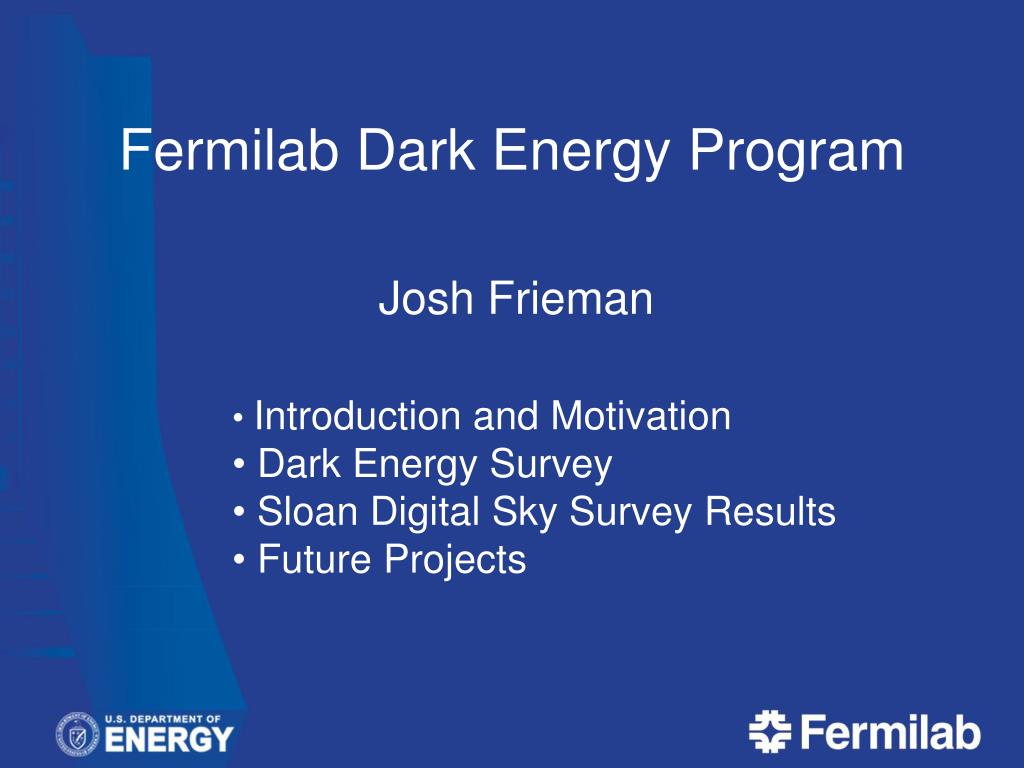 Fermilab Dark Energy Program

Josh Frieman

• Introduction and Motivation
• Dark Energy Survey
• Sloan Digital Sky Survey Results
• Future Projects

U.S. DEPARTMENT OF ENERGY

Fermilab